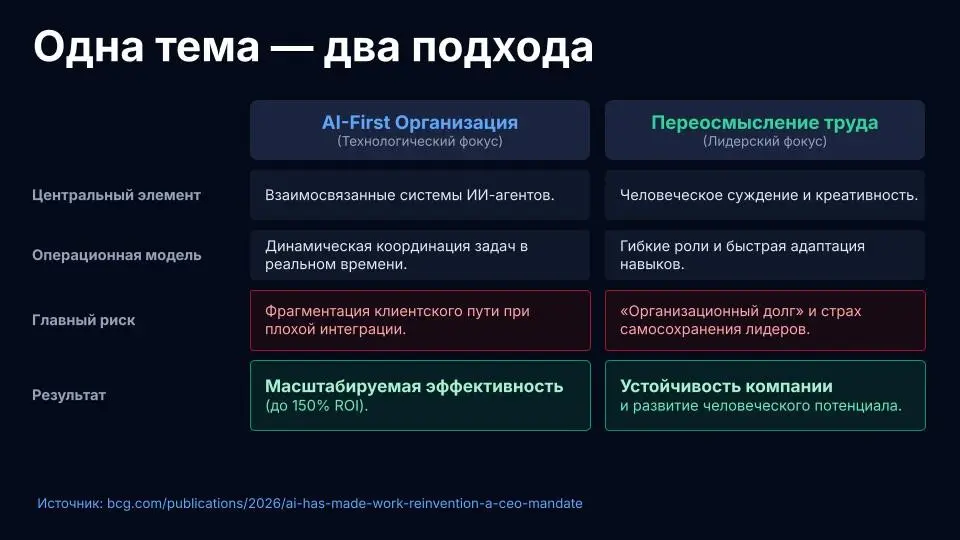 Одна тема — два подхода

|  | AI-First Организация (Технологический фокус) | Переосмысление труда (Лидерский фокус) |
|---|---|---|
| Центральный элемент | Взаимосвязанные системы ИИ-агентов. | Человеческое суждение и креативность. |
| Операционная модель | Динамическая координация задач в реальном времени. | Гибкие роли и быстрая адаптация навыков. |
| Главный риск | Фрагментация клиентского пути при плохой интеграции. | «Организационный долг» и страх самосохранения лидеров. |
| Результат | Масштабируемая эффективность (до 150% ROI). | Устойчивость компании и развитие человеческого потенциала. |

Источник: bcg.com/publications/2026/ai-has-made-work-reinvention-a-ceo-mandate